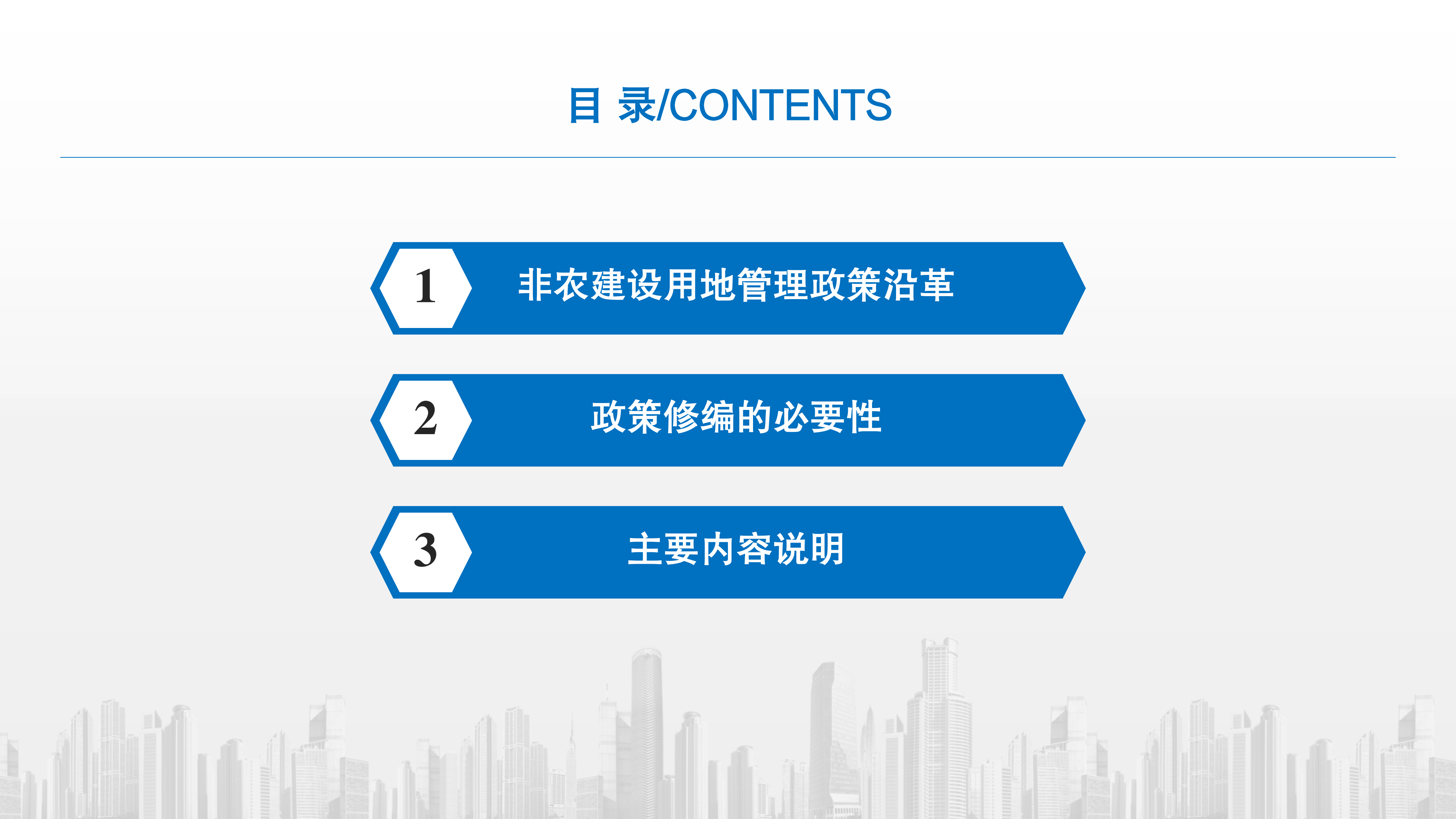 目 录/CONTENTS

1 非农建设用地管理政策沿革

2 政策修编的必要性

3 主要内容说明